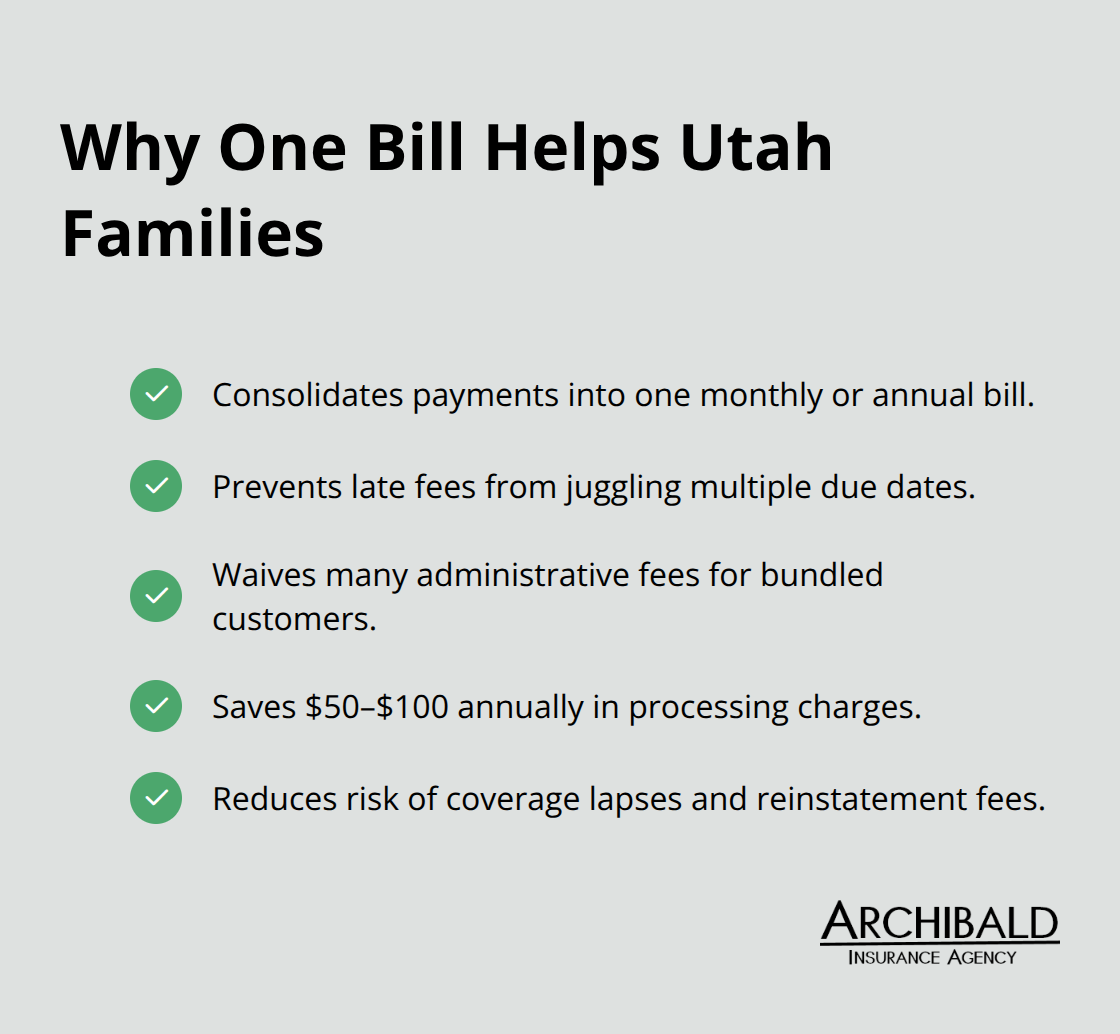 Why One Bill Helps Utah Families

Consolidates payments into one monthly or annual bill.

Prevents late fees from juggling multiple due dates.

Waives many administrative fees for bundled customers.

Saves \$50–\$100 annually in processing charges.

Reduces risk of coverage lapses and reinstatement fees.

ARCHIBALD
INSURANCE AGENCY